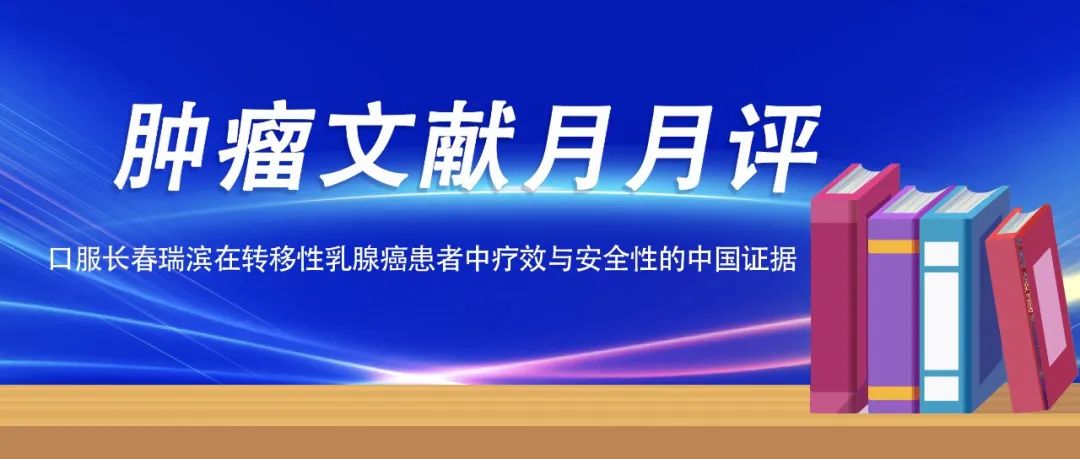 肿瘤文献月月评

口服长春瑞滨在转移性乳腺癌患者中疗效与安全性的中国证据